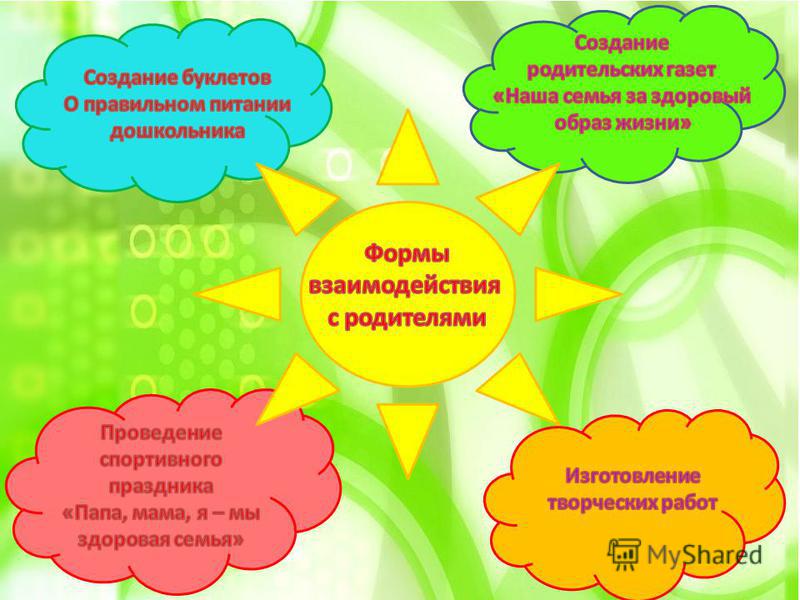 Создание буклетов
О правильном питании
дошкольника

Создание
родительских газет
«Наша семья за здоровый
образ жизни»

Формы
взаимодействия
с родителями

Проведение
спортивного
праздника
«Папа, мама, я – мы
здоровая семья»

Изготовление
творческих работ

MyShared